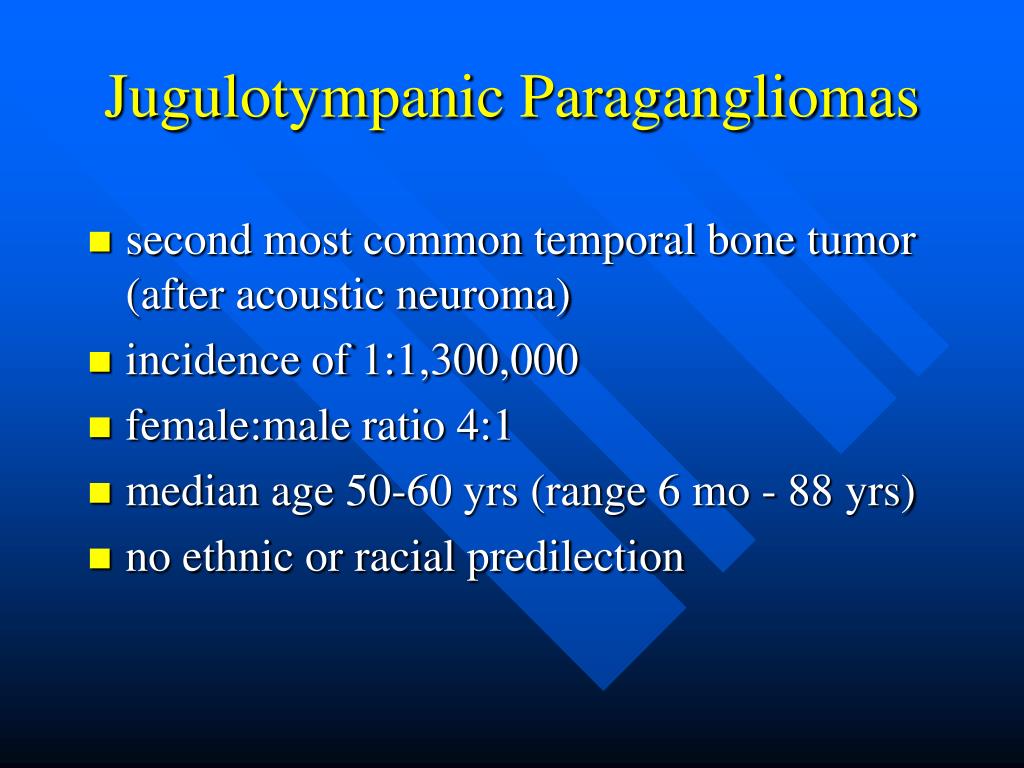 Jugulotympanic Paragangliomas

- second most common temporal bone tumor (after acoustic neuroma)
- incidence of 1:1,300,000
- female:male ratio 4:1
- median age 50-60 yrs (range 6 mo - 88 yrs)
- no ethnic or racial predilection